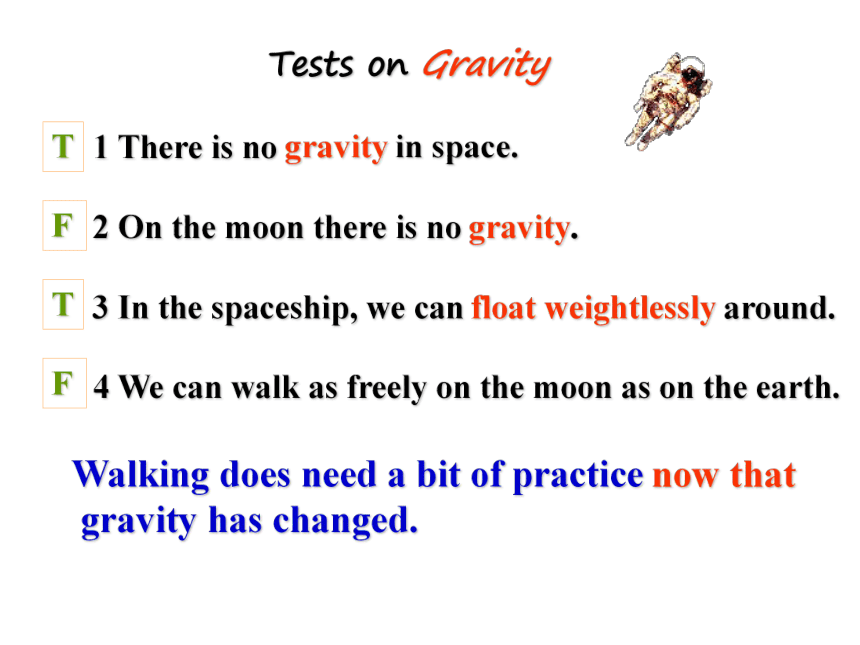 Tests on Gravity

T 1 There is no gravity in space.

F 2 On the moon there is no gravity.

T 3 In the spaceship, we can float weightlessly around.

F 4 We can walk as freely on the moon as on the earth.

Walking does need a bit of practice now that gravity has changed.